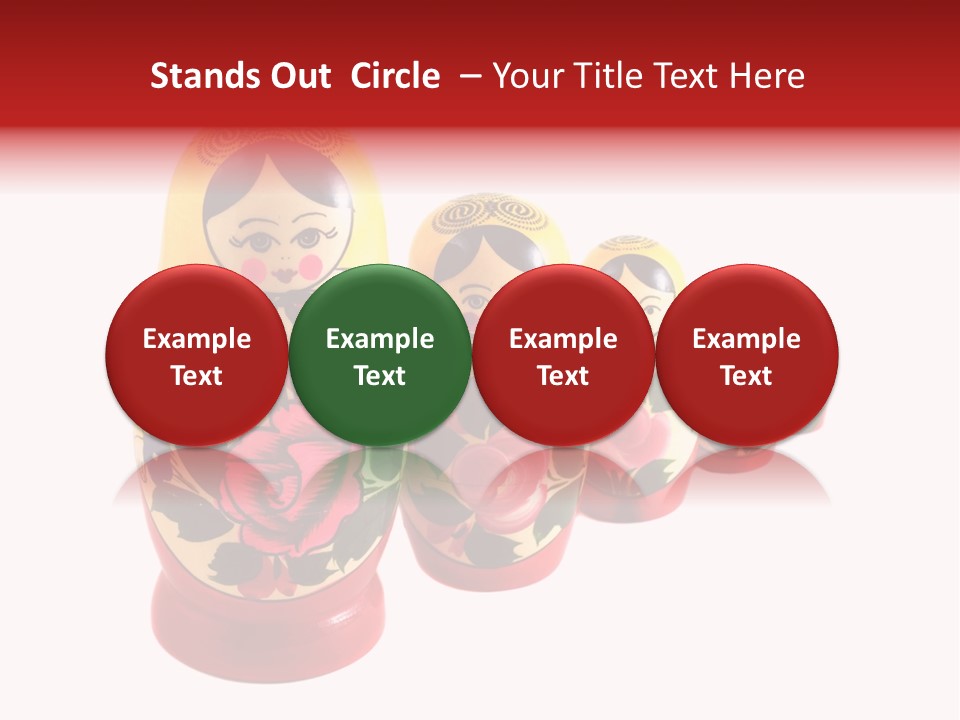 Stands Out Circle – Your Title Text Here

Example Text

Example Text

Example Text

Example Text